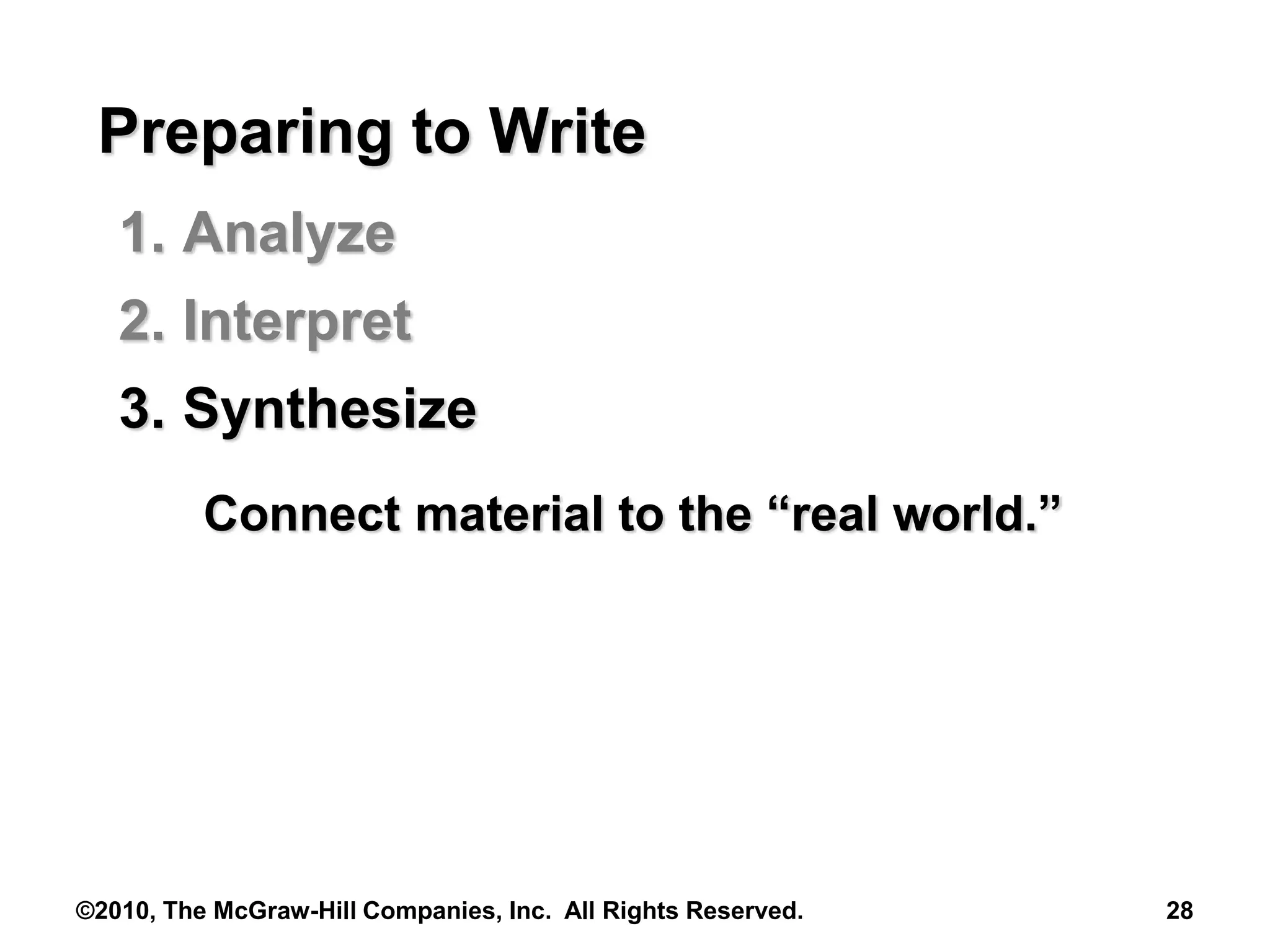 Preparing to Write

1. Analyze

2. Interpret

3. Synthesize

Connect material to the “real world.”

©2010, The McGraw-Hill Companies, Inc. All Rights Reserved.

28